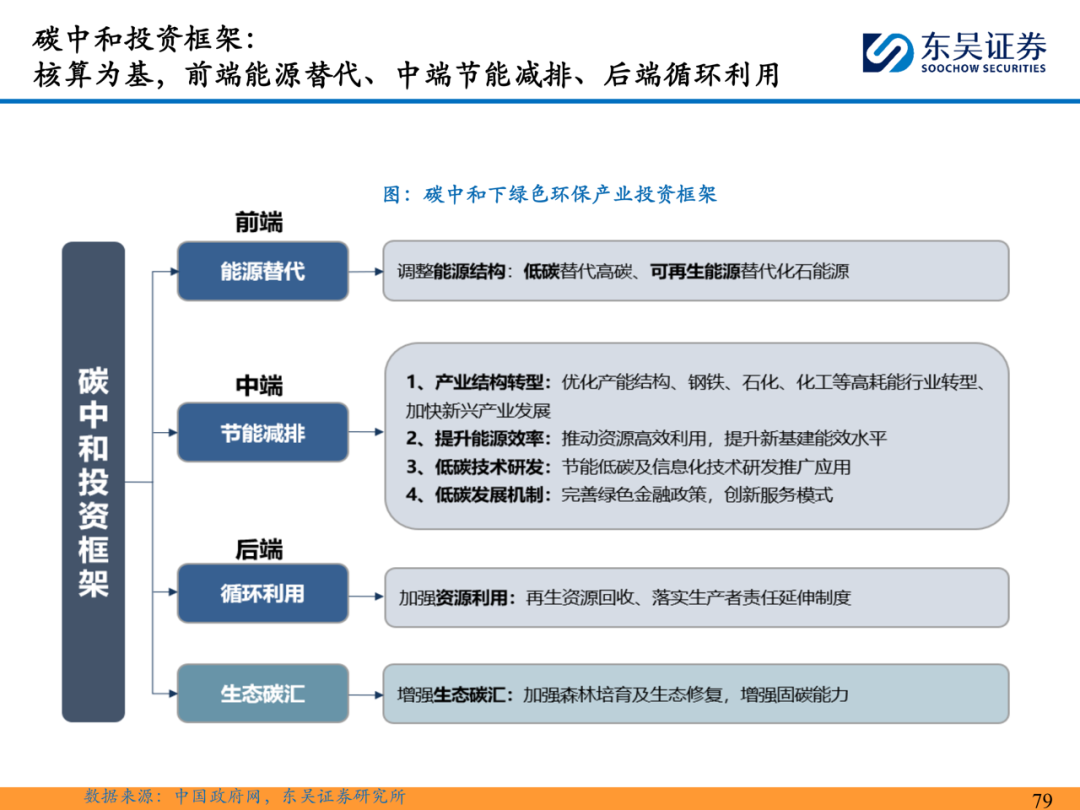 碳中和投资框架：
核算为基，前端能源替代、中端节能减排、后端循环利用

东吴证券
SOOCHOW SECURITIES

图：碳中和下绿色环保产业投资框架

碳中和投资框架

前端
能源替代
调整能源结构：低碳替代高碳、可再生能源替代化石能源

中端
节能减排
1、产业结构转型：优化产能结构、钢铁、石化、化工等高耗能行业转型、加快新兴产业发展
2、提升能源效率：推动资源高效利用，提升新基建能效水平
3、低碳技术研发：节能低碳及信息化技术研发推广应用
4、低碳发展机制：完善绿色金融政策，创新服务模式

后端
循环利用
加强资源利用：再生资源回收、落实生产者责任延伸制度

生态碳汇
增强生态碳汇：加强森林培育及生态修复，增强固碳能力

数据来源：中国政府网，东吴证券研究所

79